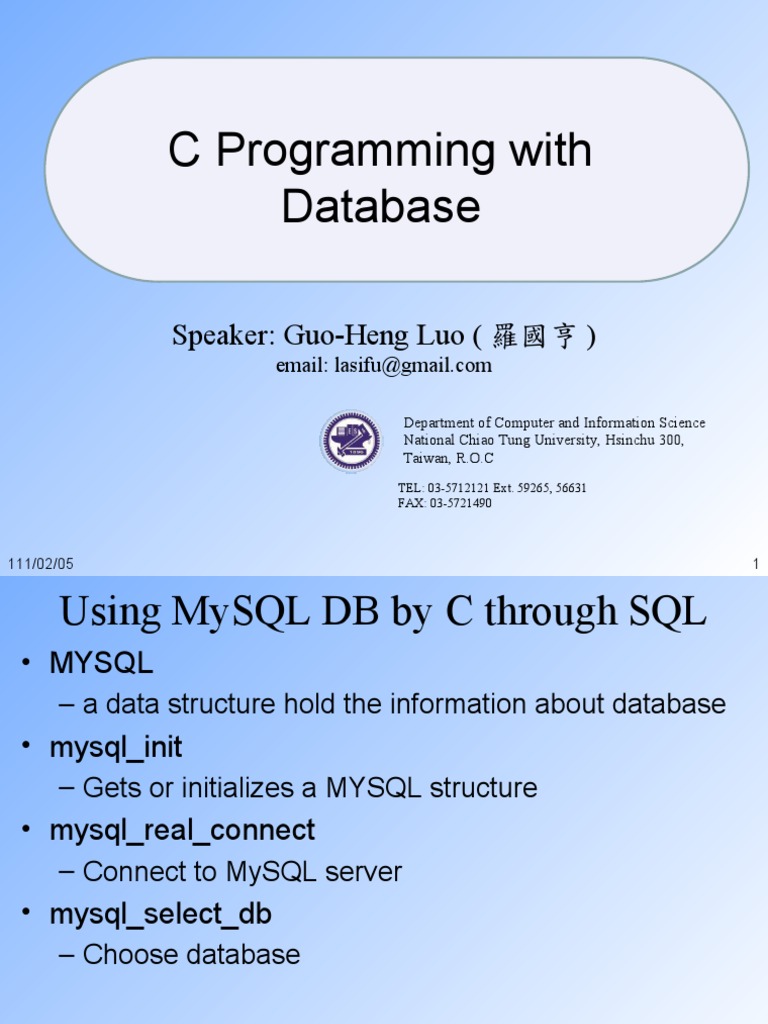 C Programming with Database

Speaker: Guo-Heng Luo ( 羅國亨 )
email: lasifu@gmail.com

Department of Computer and Information Science
National Chiao Tung University, Hsinchu 300, Taiwan, R.O.C

TEL: 03-5712121 Ext. 59265, 56631
FAX: 03-5721490

111/02/05

1

Using MySQL DB by C through SQL

• MYSQL
– a data structure hold the information about database
• mysql_init
– Gets or initializes a MYSQL structure
• mysql_real_connect
– Connect to MySQL server
• mysql_select_db
– Choose database